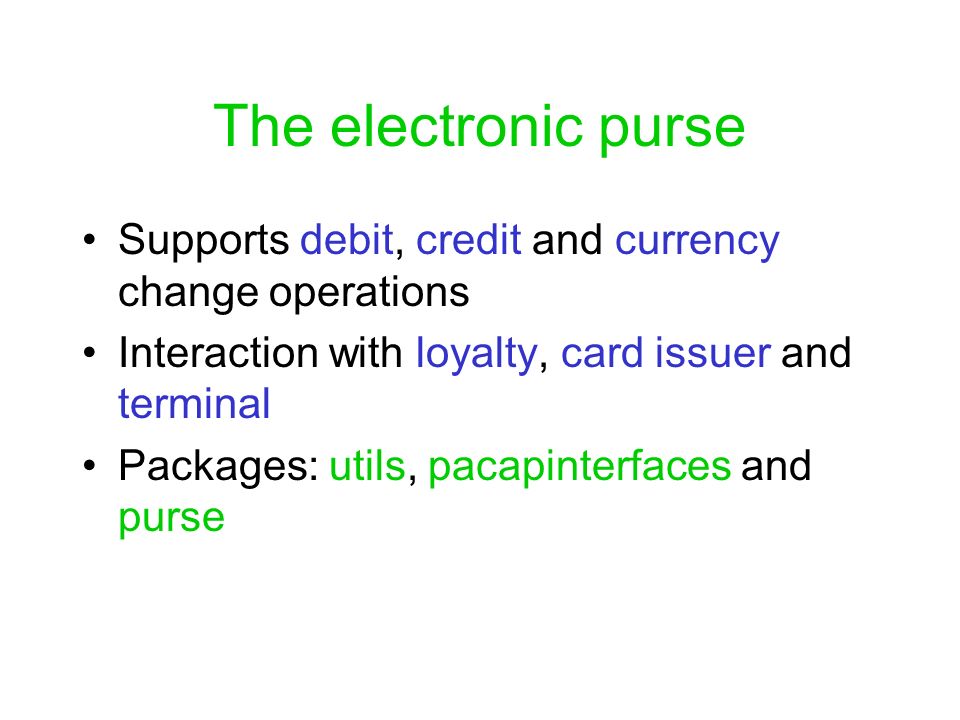 The electronic purse

• Supports debit, credit and currency change operations
• Interaction with loyalty, card issuer and terminal
• Packages: utils, pacapinterfaces and purse